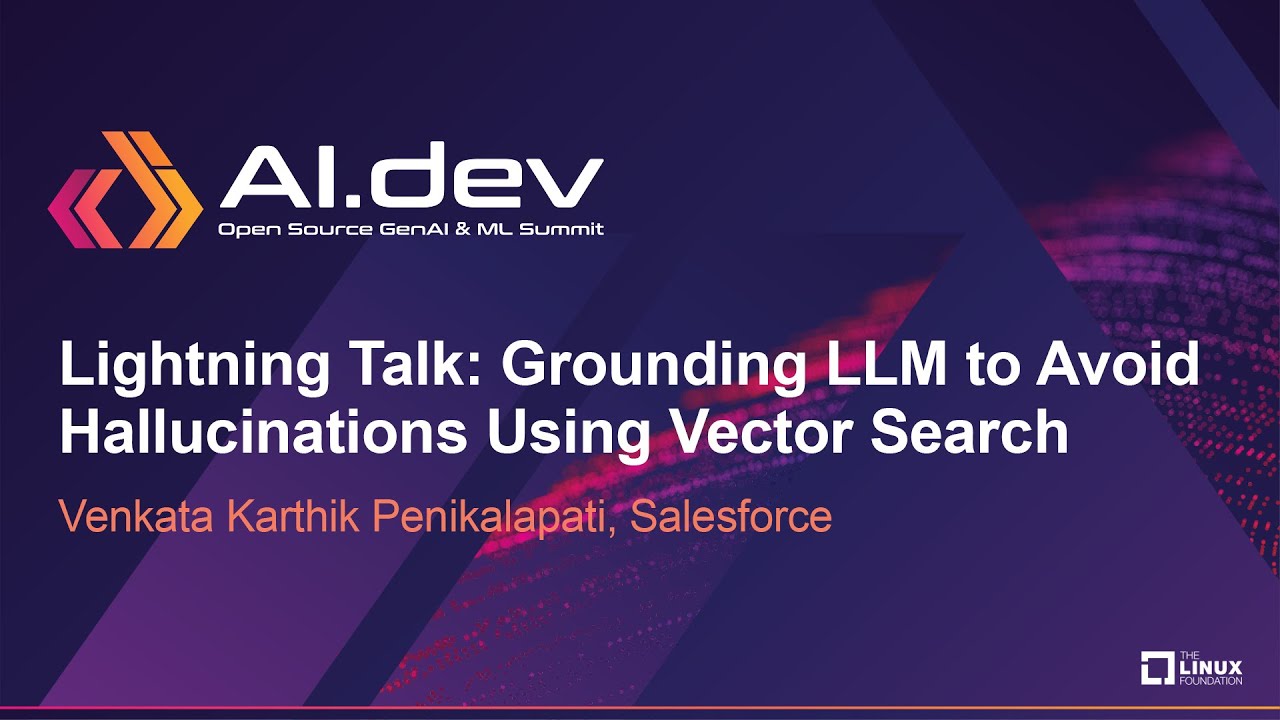 AI.dev
Open Source GenAI & ML Summit

Lightning Talk: Grounding LLM to Avoid Hallucinations Using Vector Search

Venkata Karthik Penikalapati, Salesforce

THE LINUX FOUNDATION